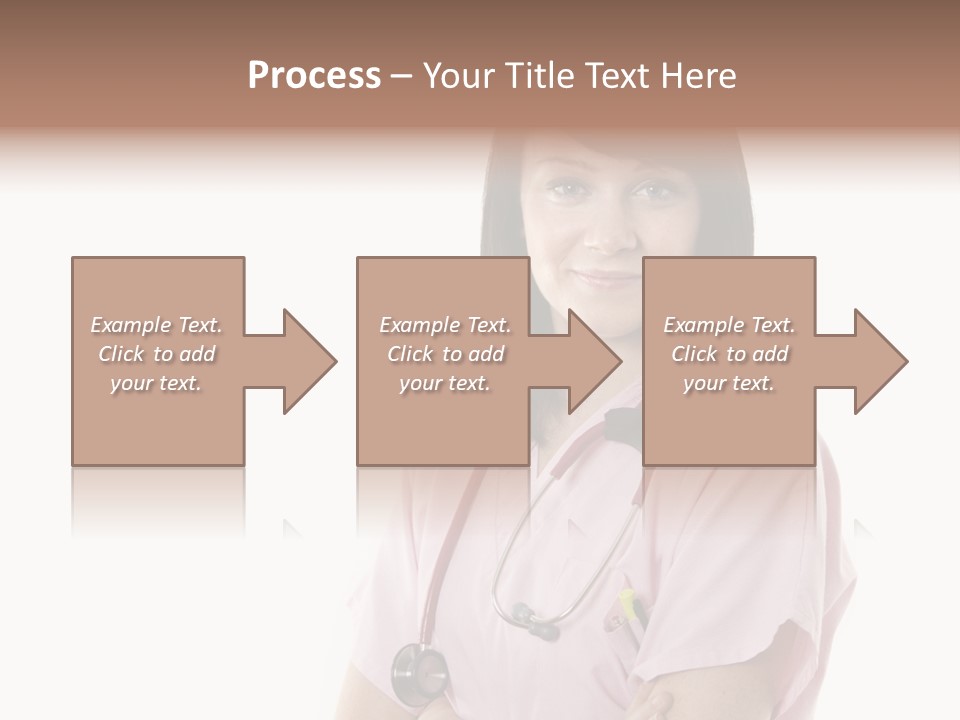 Process – Your Title Text Here

Example Text. Click to add your text.

Example Text. Click to add your text.

Example Text. Click to add your text.